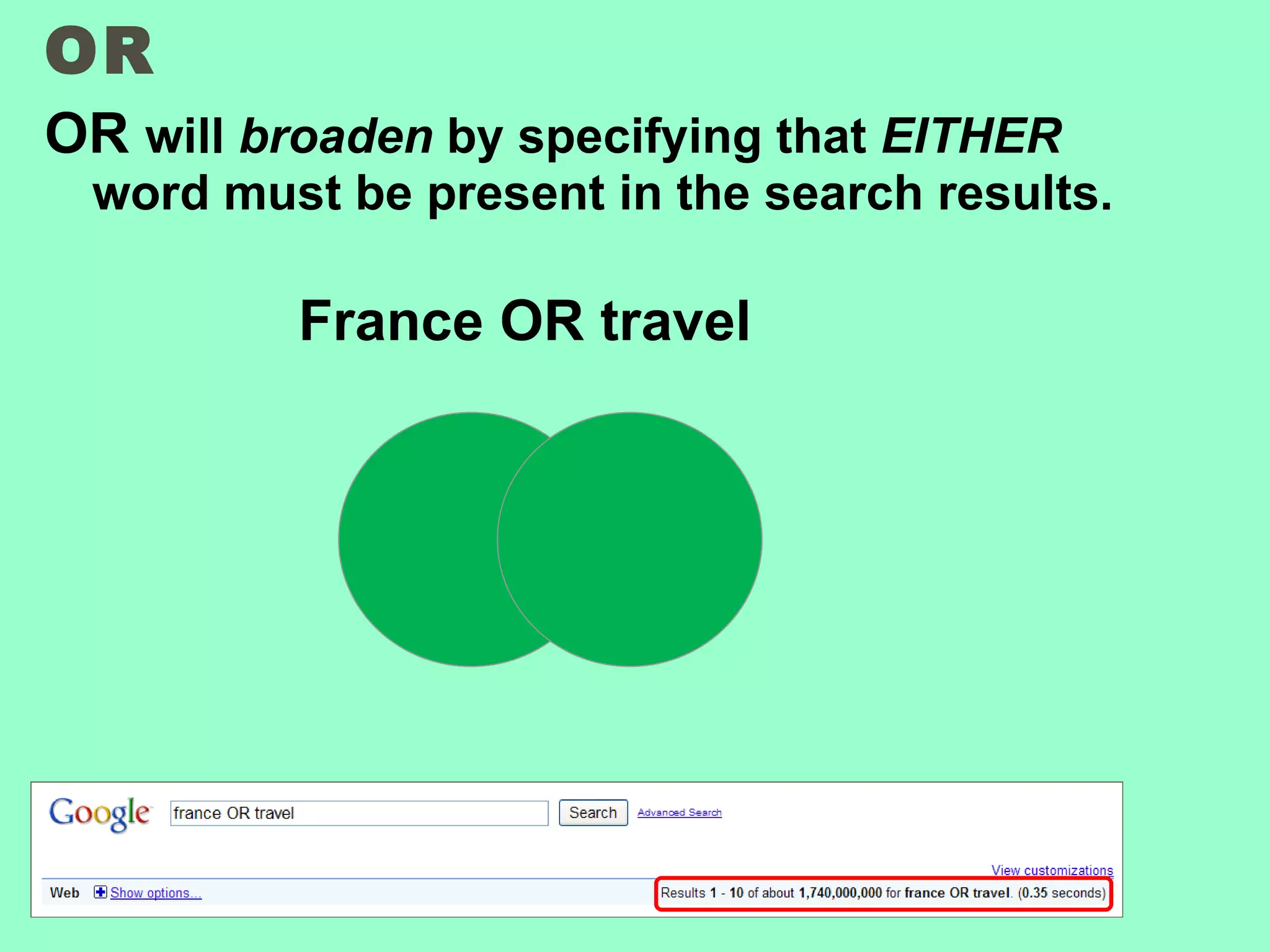 OR

OR will broaden by specifying that EITHER word must be present in the search results.

France OR travel

Google france OR travel Search Advanced Search

View customizations

Web Show options...

Results 1 - 10 of about 1,740,000,000 for france OR travel. (0.35 seconds)